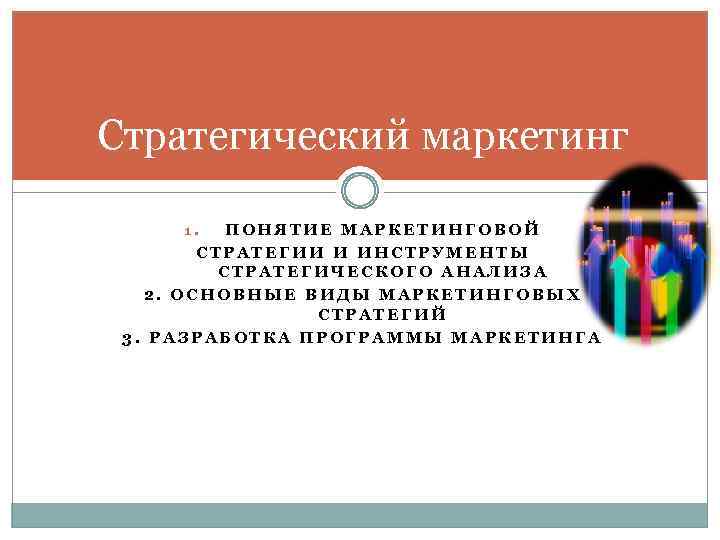 Стратегический маркетинг

1. ПОНЯТИЕ МАРКЕТИНГОВОЙ СТРАТЕГИИ И ИНСТРУМЕНТЫ СТРАТЕГИЧЕСКОГО АНАЛИЗА
2. ОСНОВНЫЕ ВИДЫ МАРКЕТИНГОВЫХ СТРАТЕГИЙ
3. РАЗРАБОТКА ПРОГРАММЫ МАРКЕТИНГА